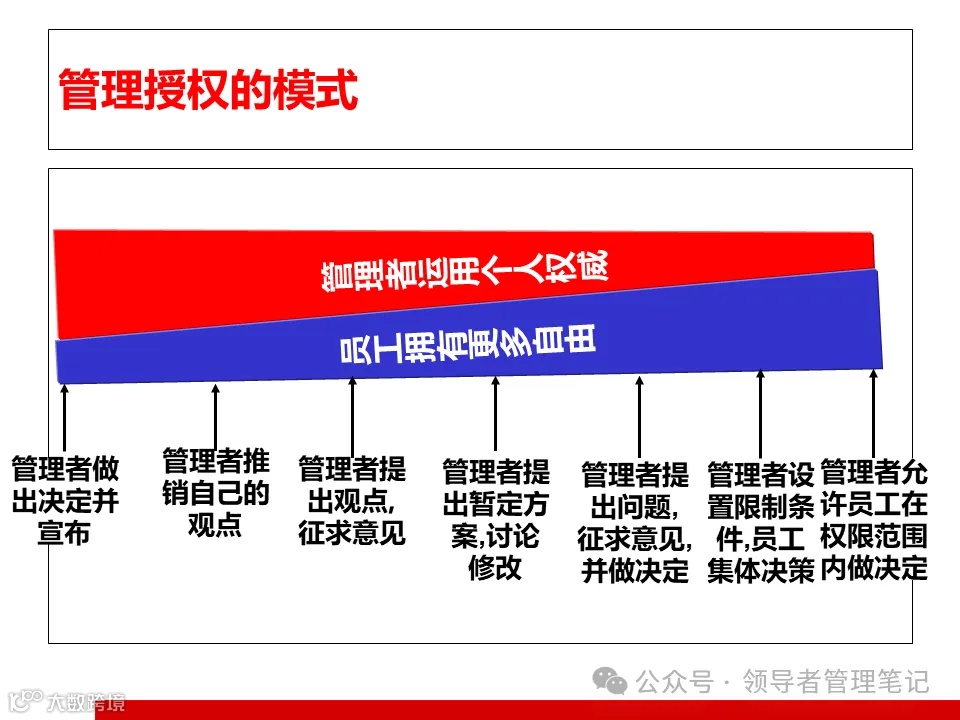 管理授权的模式

管理者运用个人权威

员工拥有更多自由

管理者做出决定并宣布

管理者推销自己的观点

管理者提出观点,征求意见

管理者提出暂定方案,讨论修改

管理者提出问题,征求意见,并做决定

管理者设置限制条件,员工集体决策

管理者允许员工在权限范围内做决定

公众号 · 领导者管理笔记

大数跨境